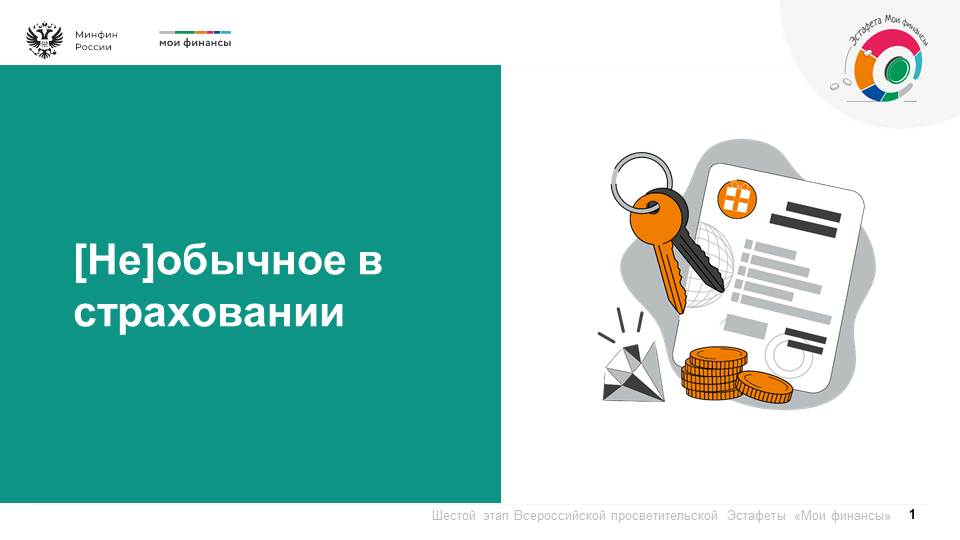 Минфин России

мои финансы

Эстафета Мои финансы

[Не]обычное в страховании

Шестой этап Всероссийской просветительской Эстафеты «Мои финансы» 1